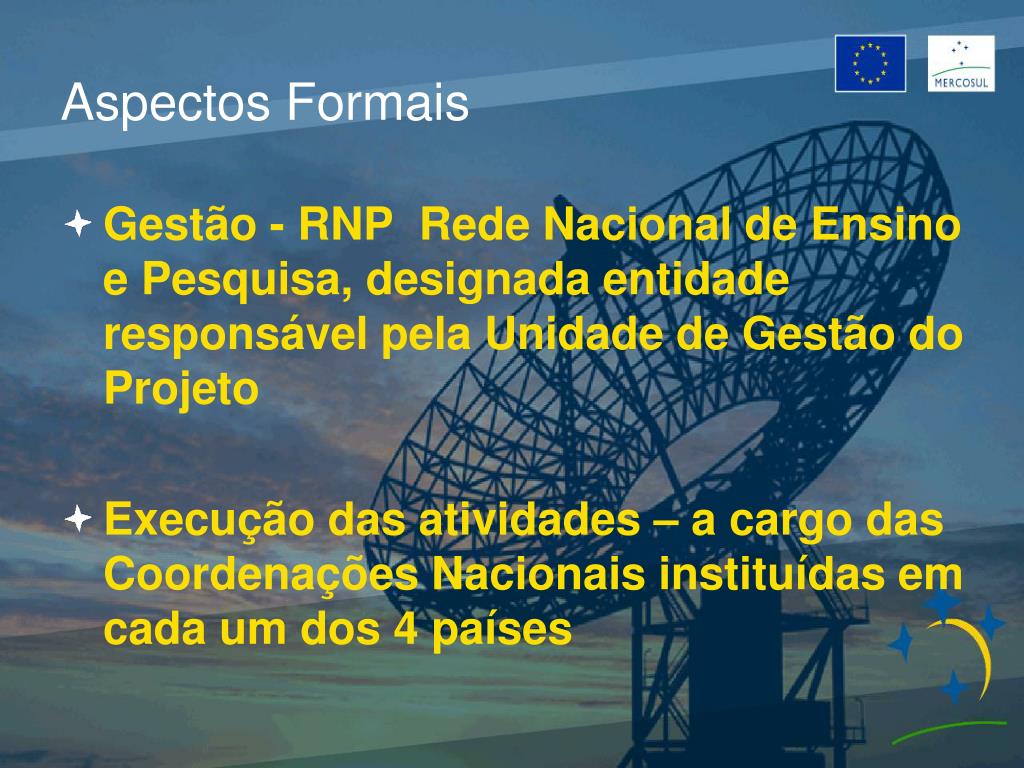 MERCOSUL

Aspectos Formais

Gestão - RNP  Rede Nacional de Ensino e Pesquisa, designada entidade responsável pela Unidade de Gestão do Projeto

Execução das atividades – a cargo das Coordenações Nacionais instituídas em cada um dos 4 países